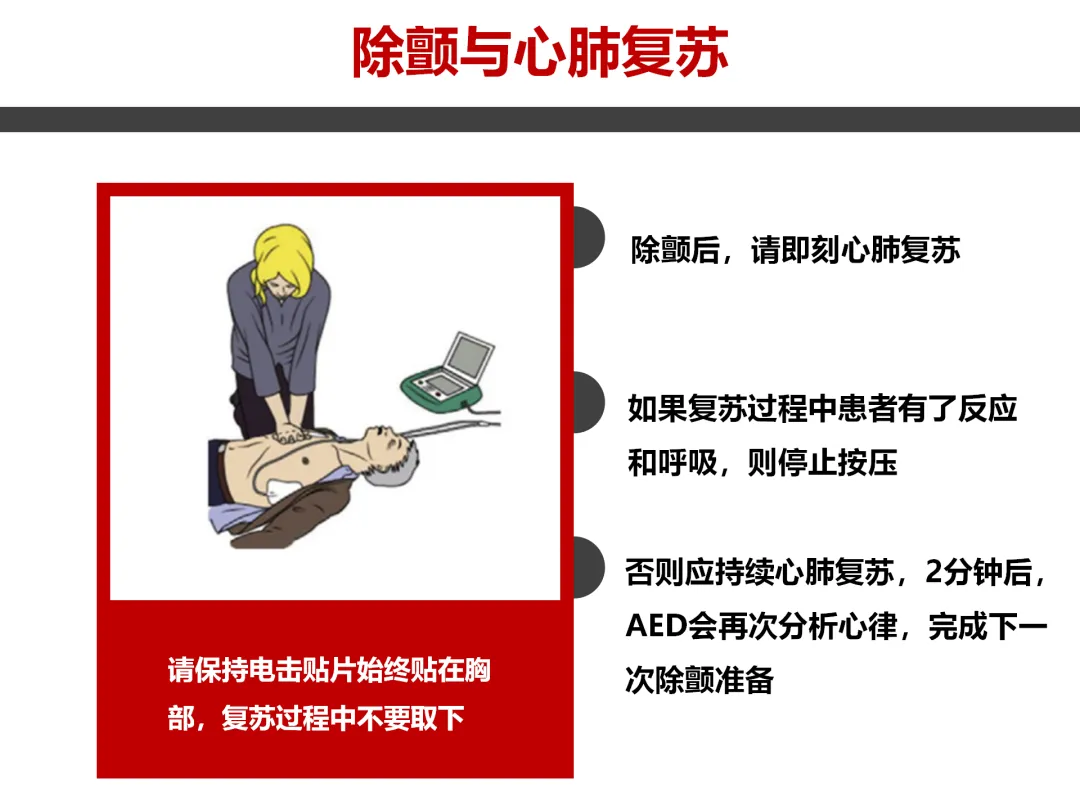 除颤与心肺复苏

请保持电击贴片始终贴在胸部，复苏过程中不要取下

除颤后，请即刻心肺复苏

如果复苏过程中患者有了反应和呼吸，则停止按压

否则应持续心肺复苏，2分钟后，AED会再次分析心律，完成下一次除颤准备